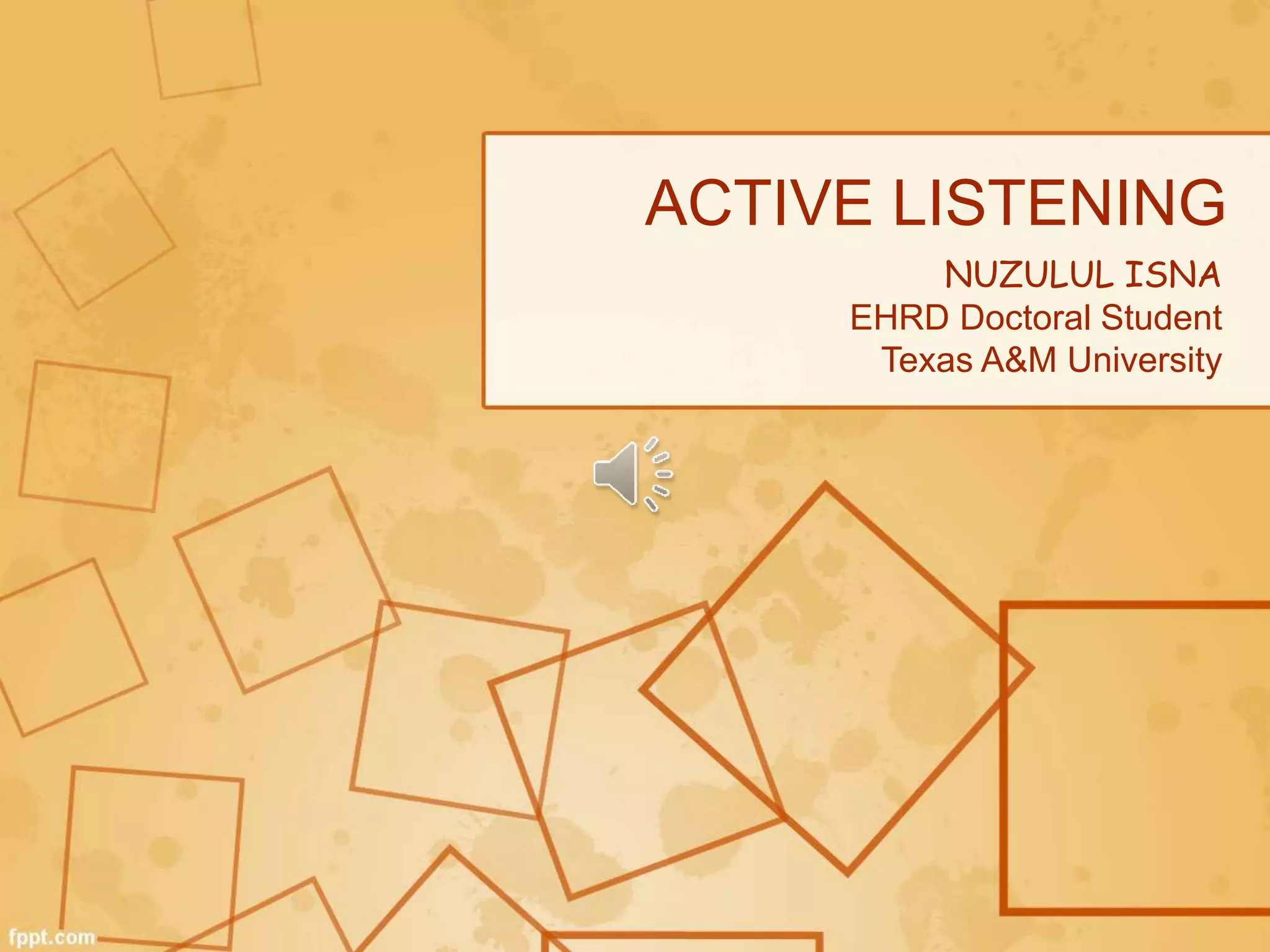 ACTIVE LISTENING

NUZULUL ISNA
EHRD Doctoral Student
Texas A&M University

fppt.com